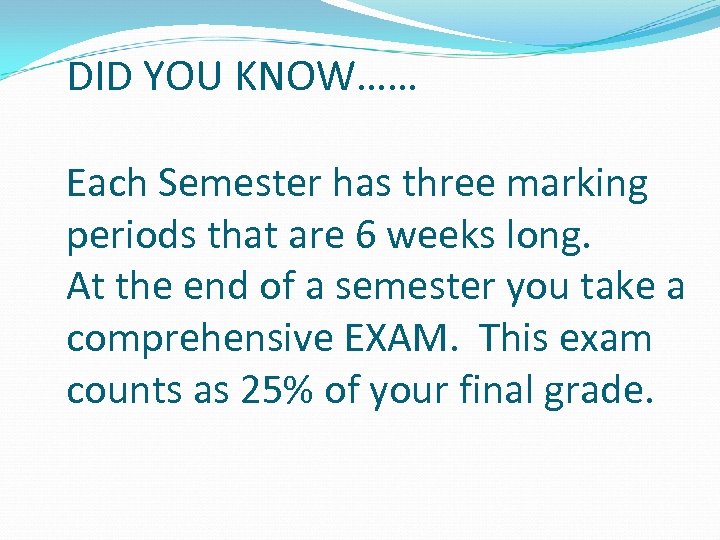 DID YOU KNOW……

Each Semester has three marking periods that are 6 weeks long.
At the end of a semester you take a comprehensive EXAM.  This exam counts as 25% of your final grade.